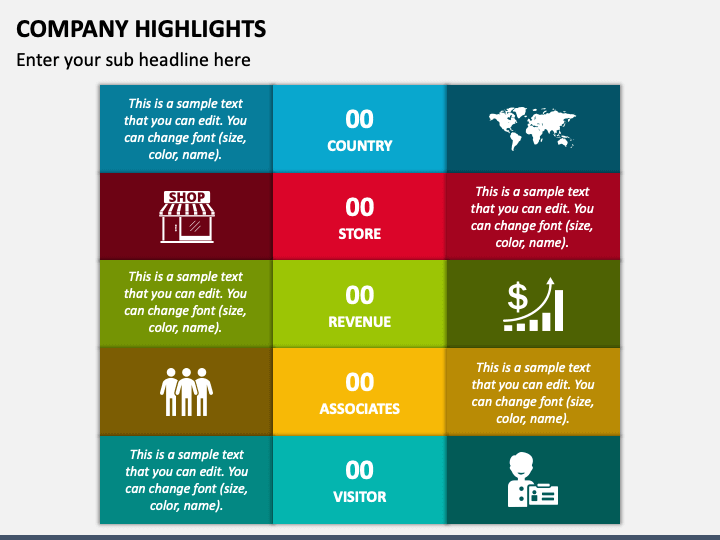 COMPANY HIGHLIGHTS

Enter your sub headline here

This is a sample text that you can edit. You can change font (size, color, name).

00
COUNTRY

SHOP

00
STORE

This is a sample text that you can edit. You can change font (size, color, name).

This is a sample text that you can edit. You can change font (size, color, name).

00
REVENUE

$

00
ASSOCIATES

This is a sample text that you can edit. You can change font (size, color, name).

This is a sample text that you can edit. You can change font (size, color, name).

00
VISITOR